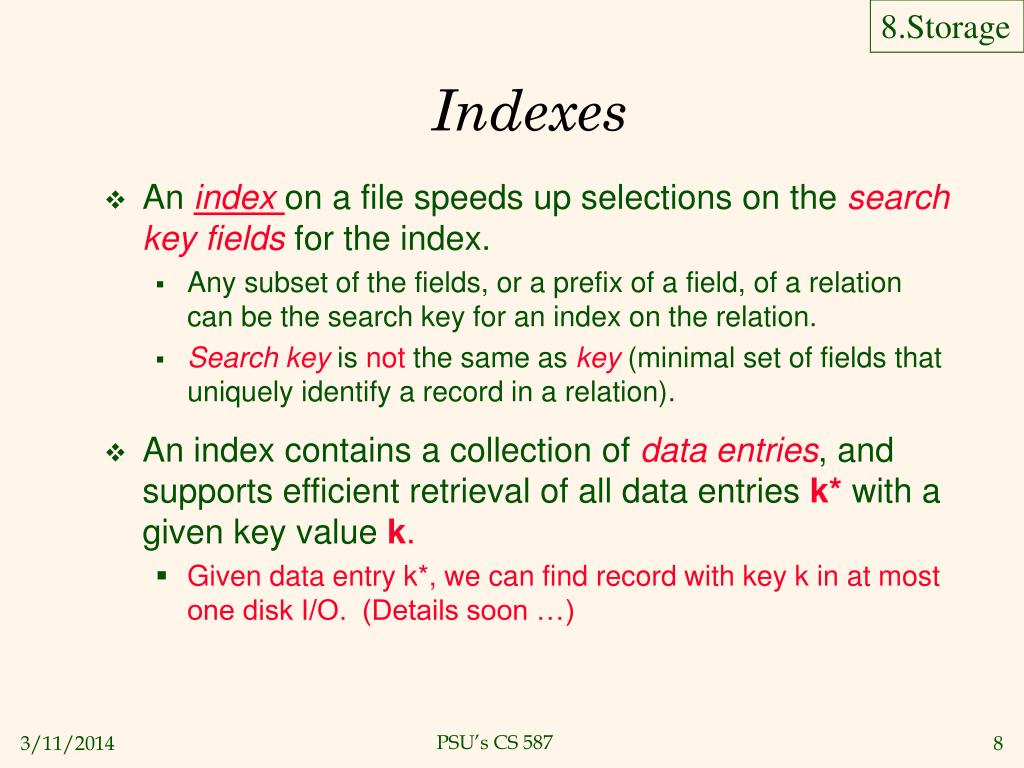 8.Storage

Indexes

❖ An index on a file speeds up selections on the search key fields for the index.

▪ Any subset of the fields, or a prefix of a field, of a relation can be the search key for an index on the relation.

▪ Search key is not the same as key (minimal set of fields that uniquely identify a record in a relation).

❖ An index contains a collection of data entries, and supports efficient retrieval of all data entries k* with a given key value k.

▪ Given data entry k*, we can find record with key k in at most one disk I/O. (Details soon …)

3/11/2014

PSU's CS 587

8